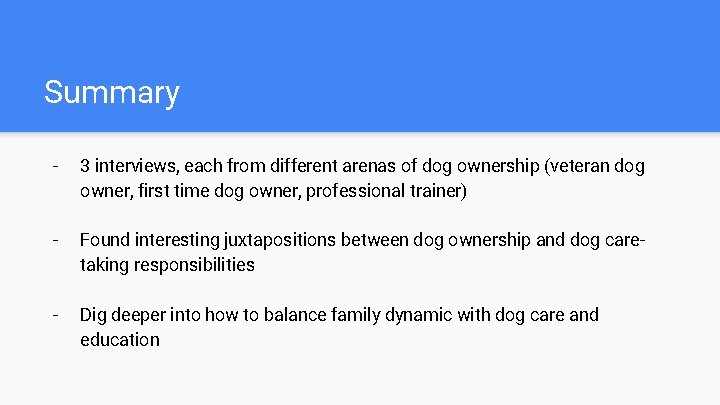 Summary

- 3 interviews, each from different arenas of dog ownership (veteran dog owner, first time dog owner, professional trainer)

- Found interesting juxtapositions between dog ownership and dog care-taking responsibilities

- Dig deeper into how to balance family dynamic with dog care and education